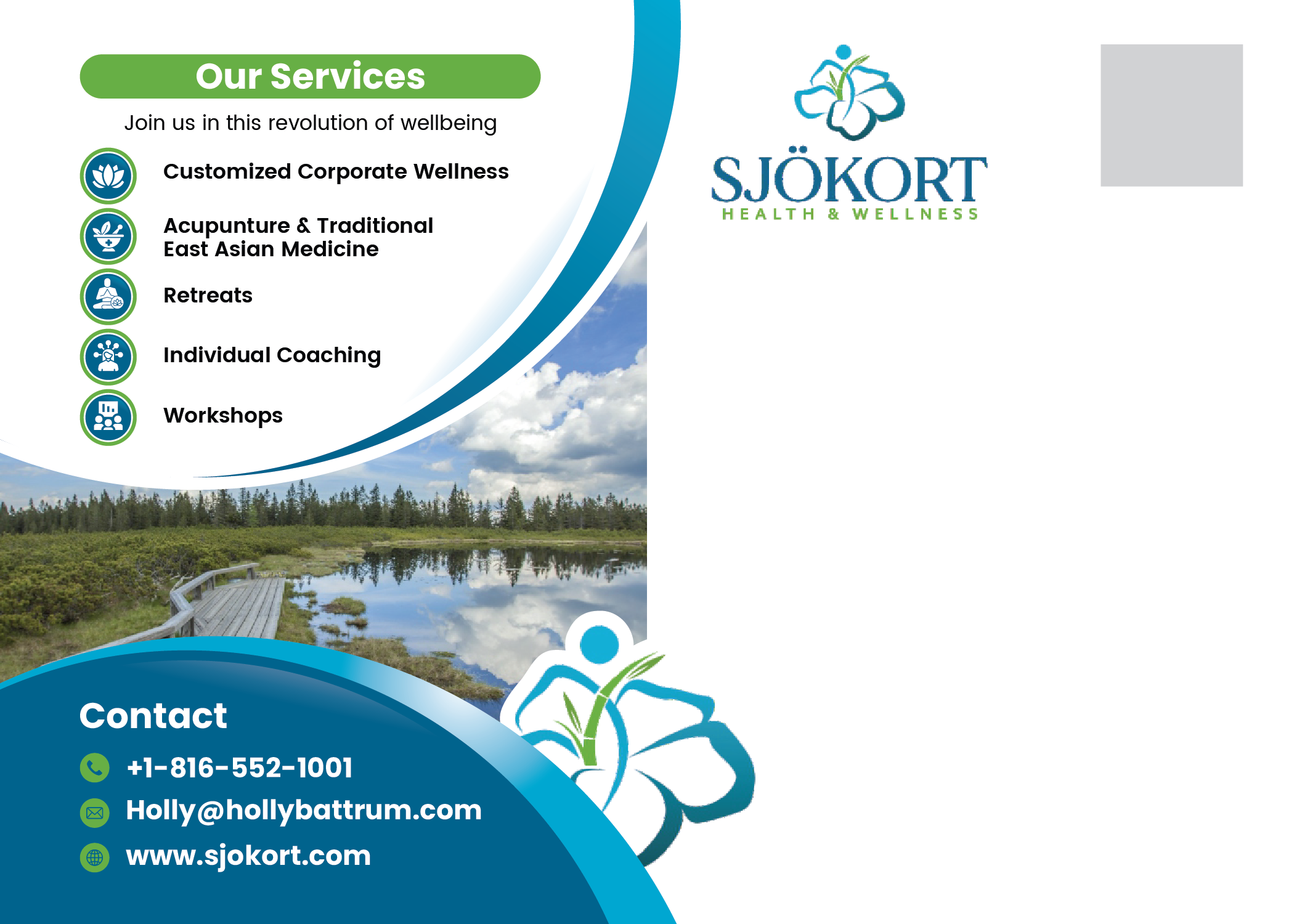 Our Services

Join us in this revolution of wellbeing

Customized Corporate Wellness

Acupunture & Traditional East Asian Medicine

Retreats

Individual Coaching

Workshops

Contact

+1-816-552-1001

Holly@hollybattrum.com

www.sjokort.com

SJÖKORT
HEALTH & WELLNESS